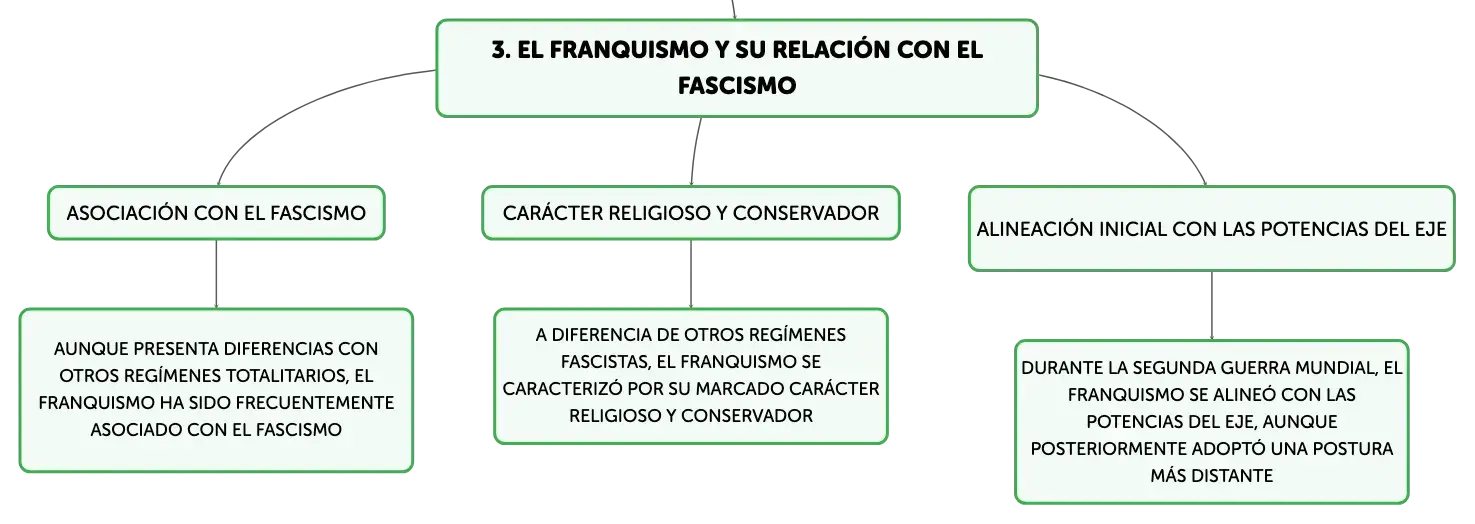 3. EL FRANQUISMO Y SU RELACIÓN CON EL FASCISMO

ASOCIACIÓN CON EL FASCISMO

AUNQUE PRESENTA DIFERENCIAS CON OTROS REGÍMENES TOTALITARIOS, EL FRANQUISMO HA SIDO FRECUENTEMENTE ASOCIADO CON EL FASCISMO

CARÁCTER RELIGIOSO Y CONSERVADOR

A DIFERENCIA DE OTROS REGÍMENES FASCISTAS, EL FRANQUISMO SE CARACTERIZÓ POR SU MARCADO CARÁCTER RELIGIOSO Y CONSERVADOR

ALINEACIÓN INICIAL CON LAS POTENCIAS DEL EJE

DURANTE LA SEGUNDA GUERRA MUNDIAL, EL FRANQUISMO SE ALINEÓ CON LAS POTENCIAS DEL EJE, AUNQUE POSTERIORMENTE ADOPTÓ UNA POSTURA MÁS DISTANTE